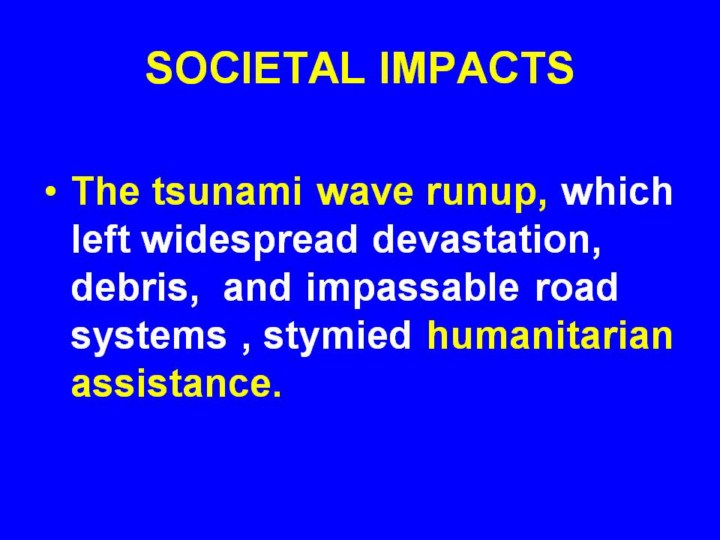 SOCIETAL IMPACTS

• The tsunami wave runup, which left widespread devastation, debris, and impassable road systems , stymied humanitarian assistance.